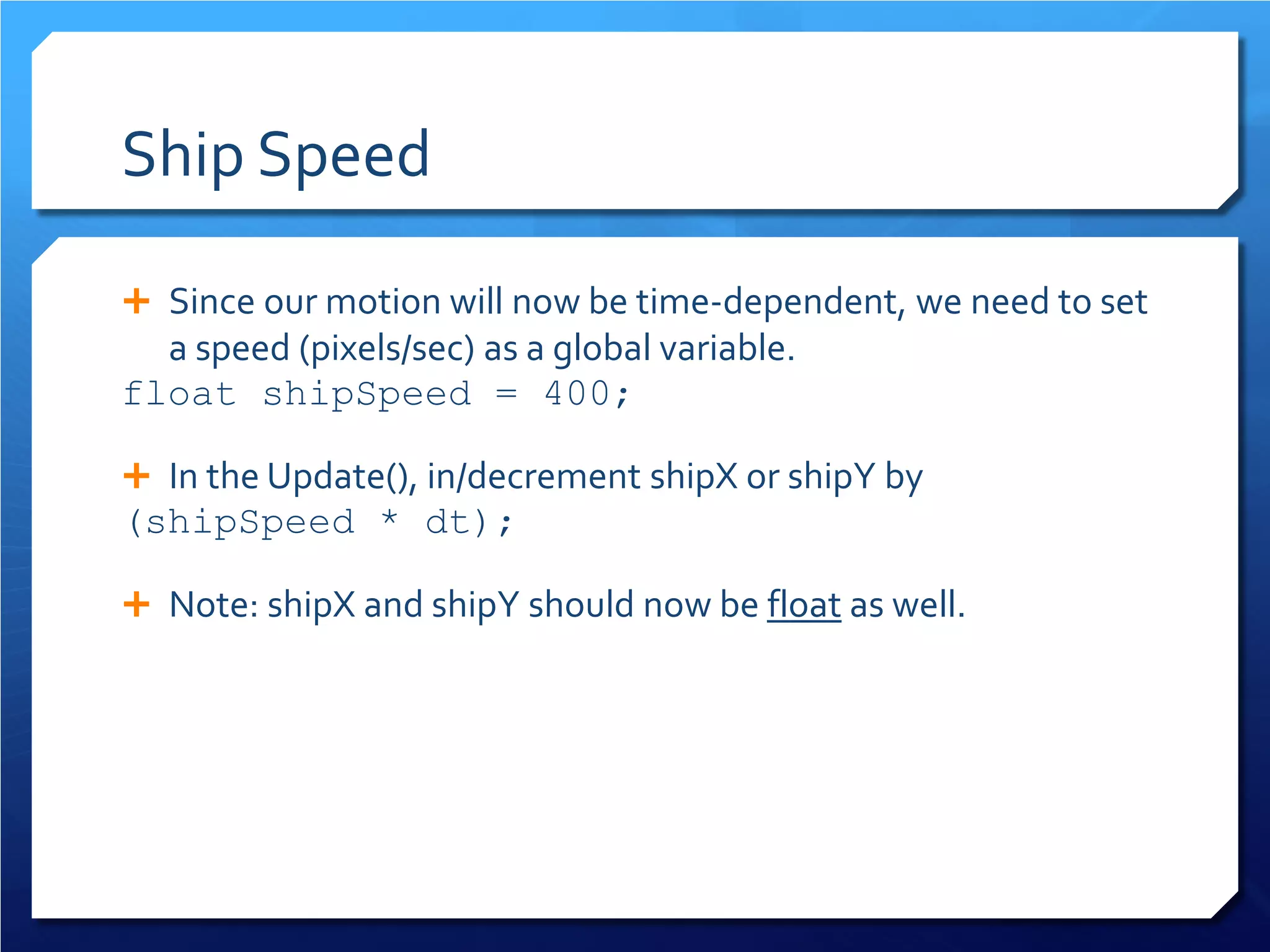 Ship Speed

+ Since our motion will now be time-dependent, we need to set a speed (pixels/sec) as a global variable.
float shipSpeed = 400;

+ In the Update(), in/decrement shipX or shipY by
(shipSpeed * dt);

+ Note: shipX and shipY should now be float as well.